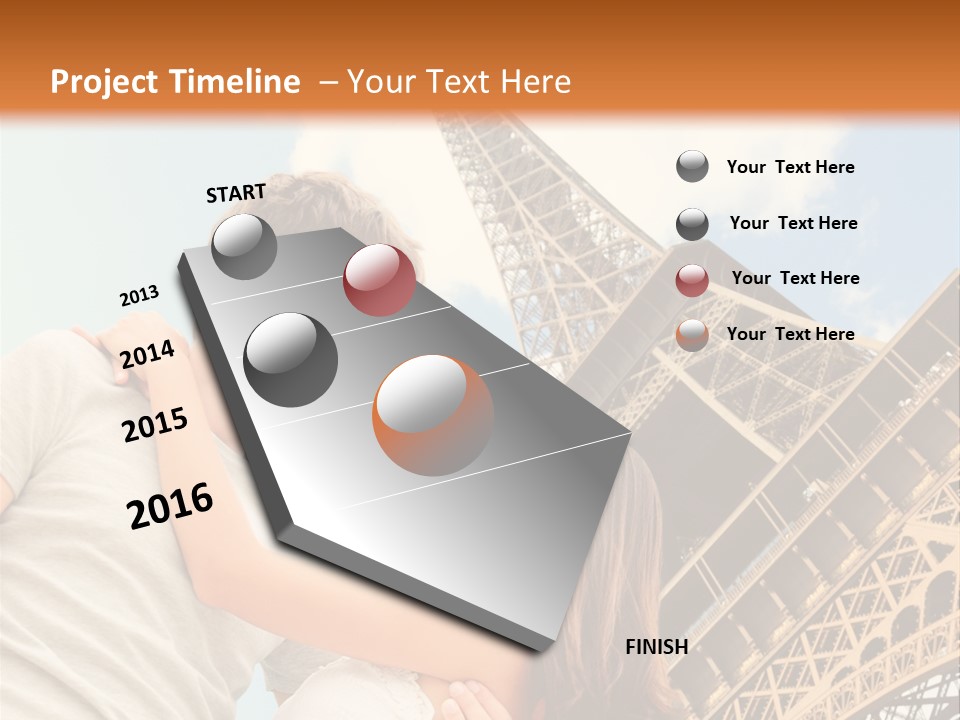 Project Timeline – Your Text Here

START

2013

2014

2015

2016

FINISH

Your Text Here

Your Text Here

Your Text Here

Your Text Here